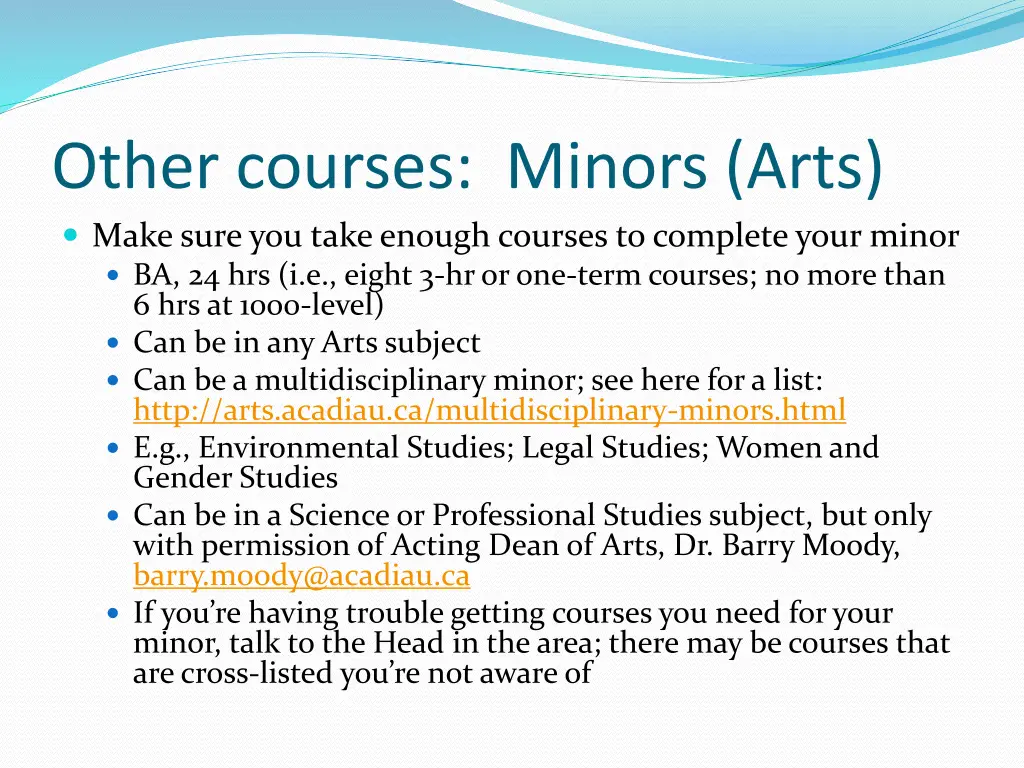 Other courses: Minors (Arts)

Make sure you take enough courses to complete your minor

BA, 24 hrs (i.e., eight 3-hr or one-term courses; no more than 6 hrs at 1000-level)

Can be in any Arts subject

Can be a multidisciplinary minor; see here for a list: http://arts.acadiau.ca/multidisciplinary-minors.html

E.g., Environmental Studies; Legal Studies; Women and Gender Studies

Can be in a Science or Professional Studies subject, but only with permission of Acting Dean of Arts, Dr. Barry Moody, barry.moody@acadiau.ca

If you're having trouble getting courses you need for your minor, talk to the Head in the area; there may be courses that are cross-listed you're not aware of